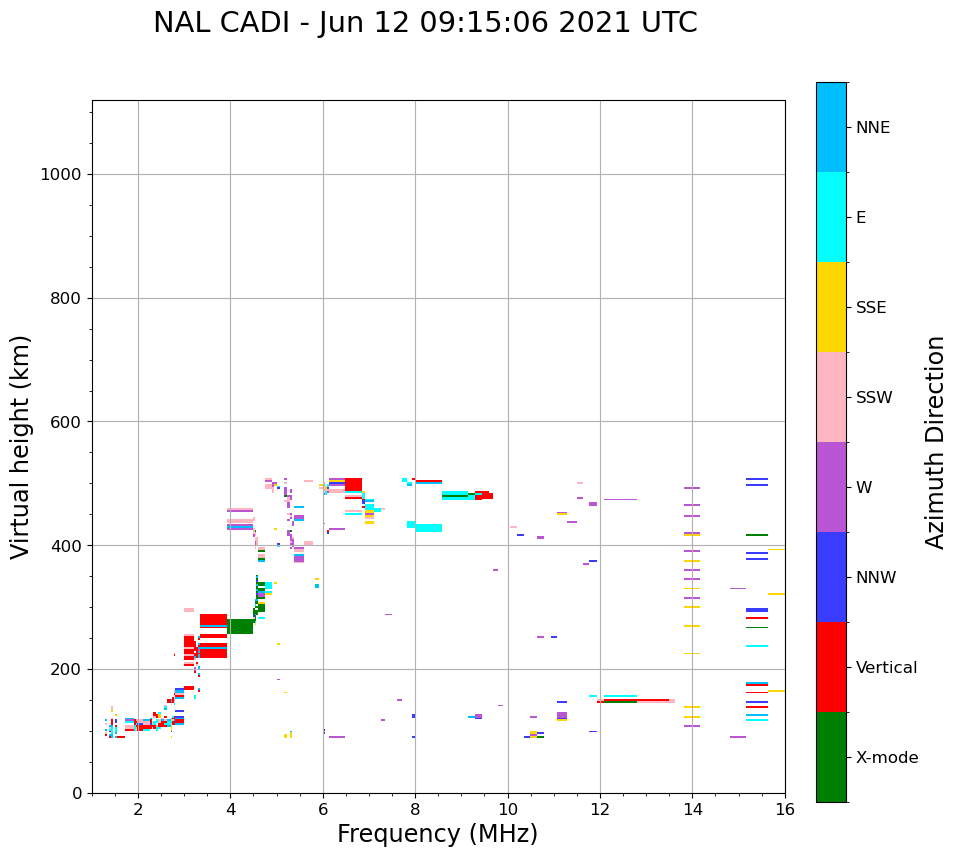 NAL CADI - Jun 12 09:15:06 2021 UTC

Virtual height (km)

1000
800
600
400
200
0

2
4
6
8
10
12
14
16

Frequency (MHz)

NNE
E
SSE
SSW
W
NNW
Vertical
X-mode

Azimuth Direction